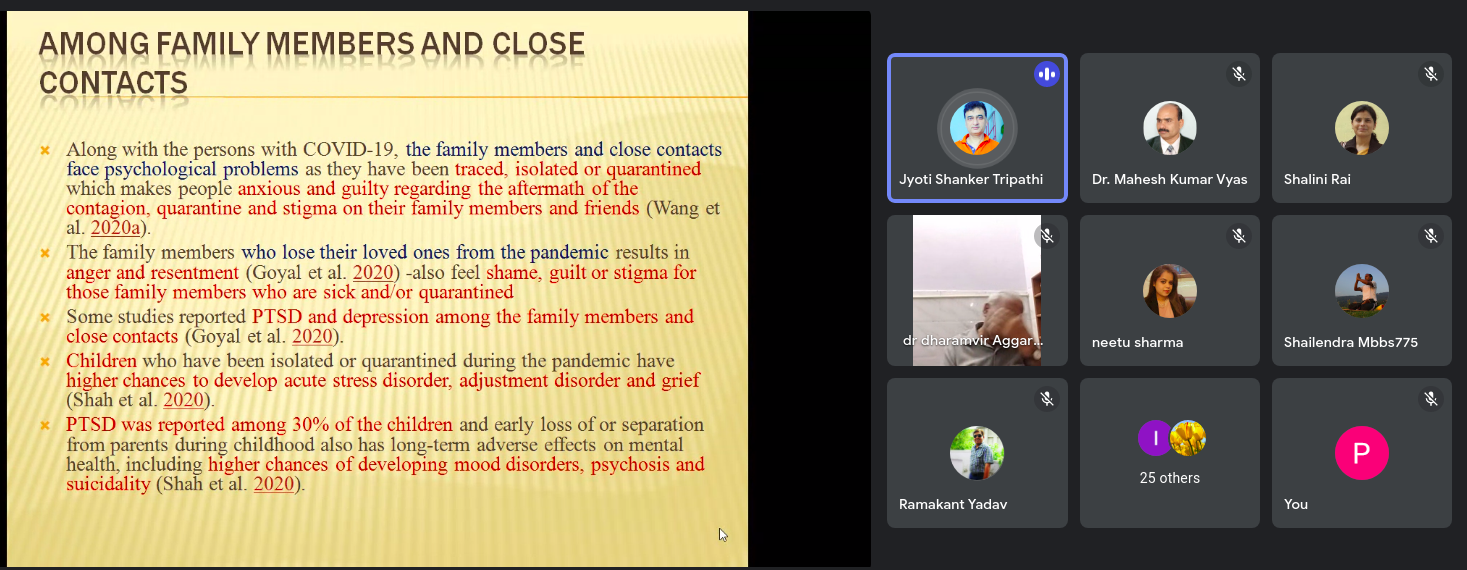 AMONG FAMILY MEMBERS AND CLOSE CONTACTS

Along with the persons with COVID-19, the family members and close contacts face psychological problems as they have been traced, isolated or quarantined which makes people anxious and guilty regarding the aftermath of the contagion, quarantine and stigma on their family members and friends (Wang et al. 2020a).

The family members who lose their loved ones from the pandemic results in anger and resentment (Goyal et al. 2020) -also feel shame, guilt or stigma for those family members who are sick and/or quarantined

Some studies reported PTSD and depression among the family members and close contacts (Goyal et al. 2020).

Children who have been isolated or quarantined during the pandemic have higher chances to develop acute stress disorder, adjustment disorder and grief (Shah et al. 2020).

PTSD was reported among 30% of the children and early loss of or separation from parents during childhood also has long-term adverse effects on mental health, including higher chances of developing mood disorders, psychosis and suicidality (Shah et al. 2020).

Jyoti Shanker Tripathi

Dr. Mahesh Kumar Vyas

Shalini Rai

dr dharamvir Aggar...

neetu sharma

Shailendra Mbbs775

Ramakant Yadav

I

25 others

P

You